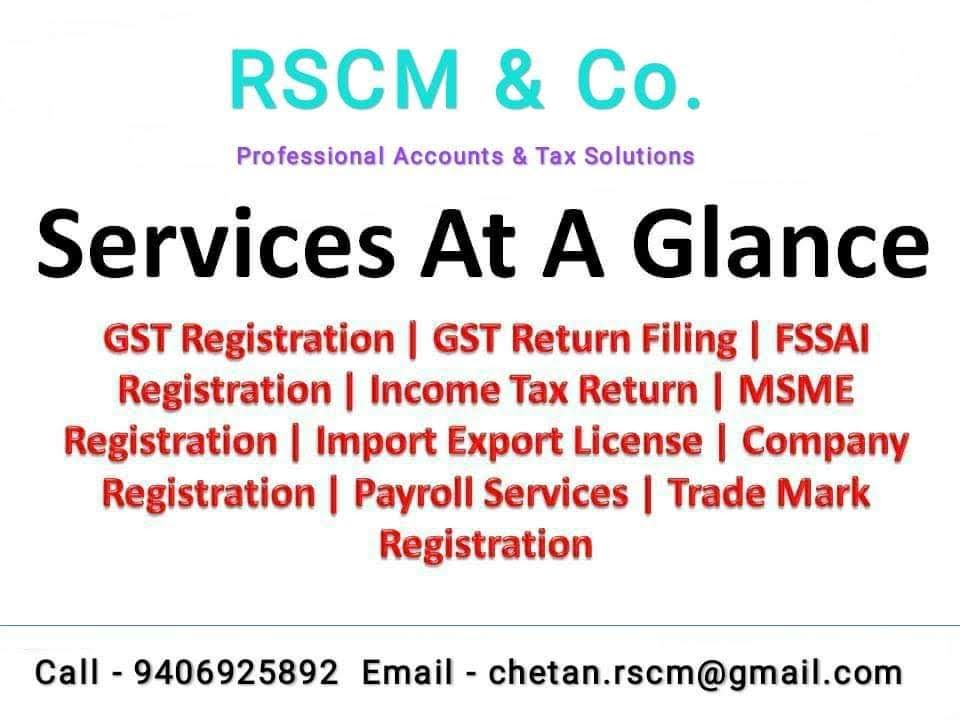 RSCM & Co.

Professional Accounts & Tax Solutions

Services At A Glance

GST Registration | GST Return Filing | FSSAI Registration | Income Tax Return | MSME Registration | Import Export License | Company Registration | Payroll Services | Trade Mark Registration

Call - 9406925892 Email - chetan.rscm@gmail.com